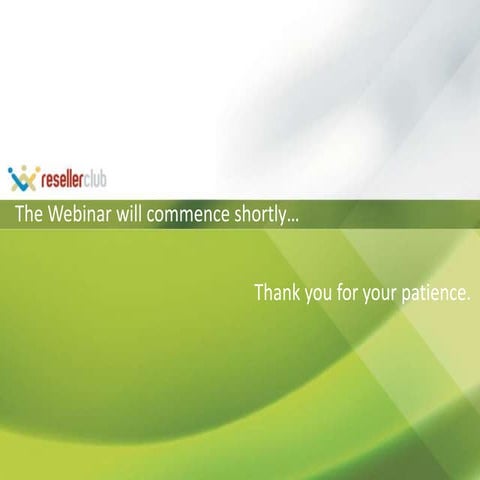 resellerclub

The Webinar will commence shortly...

Thank you for your patience.